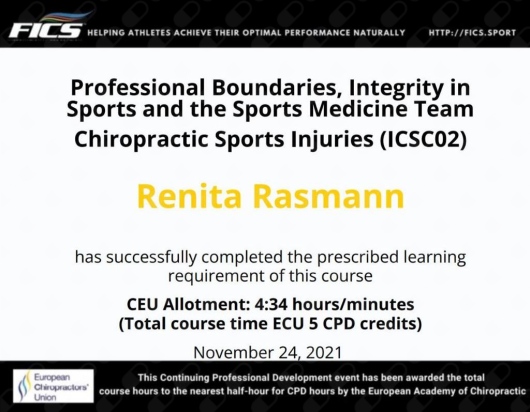 FICS HELPING ATHLETES ACHIEVE THEIR OPTIMAL PERFORMANCE NATURALLY HTTP://FICS.SPORT

Professional Boundaries, Integrity in Sports and the Sports Medicine Team

Chiropractic Sports Injuries (ICSC02)

Renita Rasmann

has successfully completed the prescribed learning requirement of this course

CEU Allotment: 4:34 hours/minutes
(Total course time ECU 5 CPD credits)

November 24, 2021

European Chiropractors' Union

This Continuing Professional Development event has been awarded the total course hours to the nearest half-hour for CPD hours by the European Academy of Chiropractic